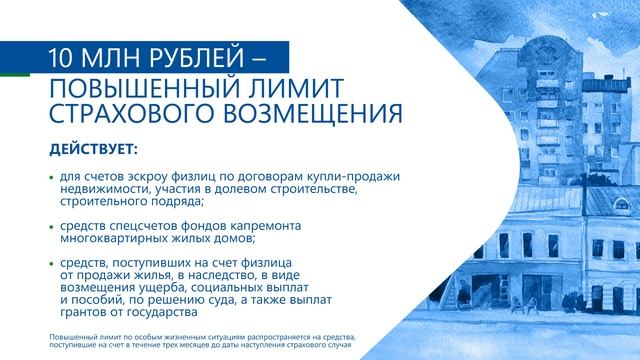 10 МЛН РУБЛЕЙ – ПОВЫШЕННЫЙ ЛИМИТ СТРАХОВОГО ВОЗМЕЩЕНИЯ

ДЕЙСТВУЕТ:

• для счетов эскроу физлиц по договорам купли-продажи недвижимости, участия в долевом строительстве, строительного подряда;

• средств спецсчетов фондов капремонта многоквартирных жилых домов;

• средств, поступивших на счет физлица от продажи жилья, в наследство, в виде возмещения ущерба, социальных выплат и пособий, по решению суда, а также выплат грантов от государства

Повышенный лимит по особым жизненным ситуациям распространяется на средства, поступившие на счет в течение трех месяцев до даты наступления страхового случая